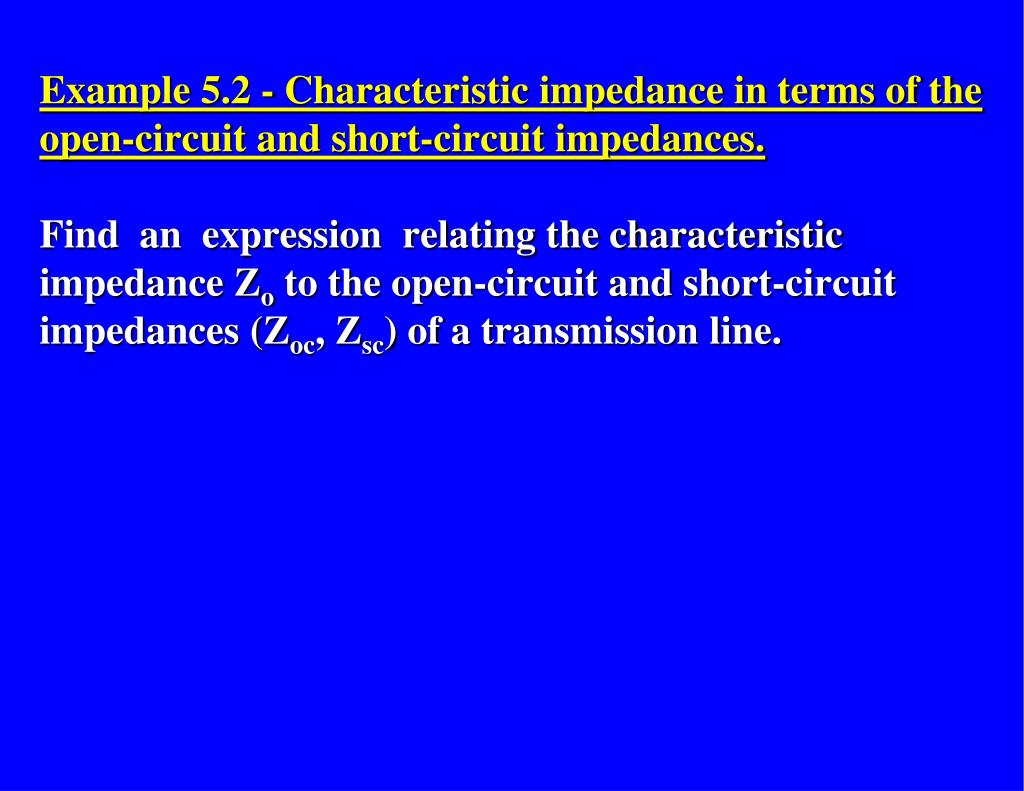 Example 5.2 - Characteristic impedance in terms of the open-circuit and short-circuit impedances.

Find an expression relating the characteristic impedance $Z_o$ to the open-circuit and short-circuit impedances ($Z_{oc}$, $Z_{sc}$) of a transmission line.